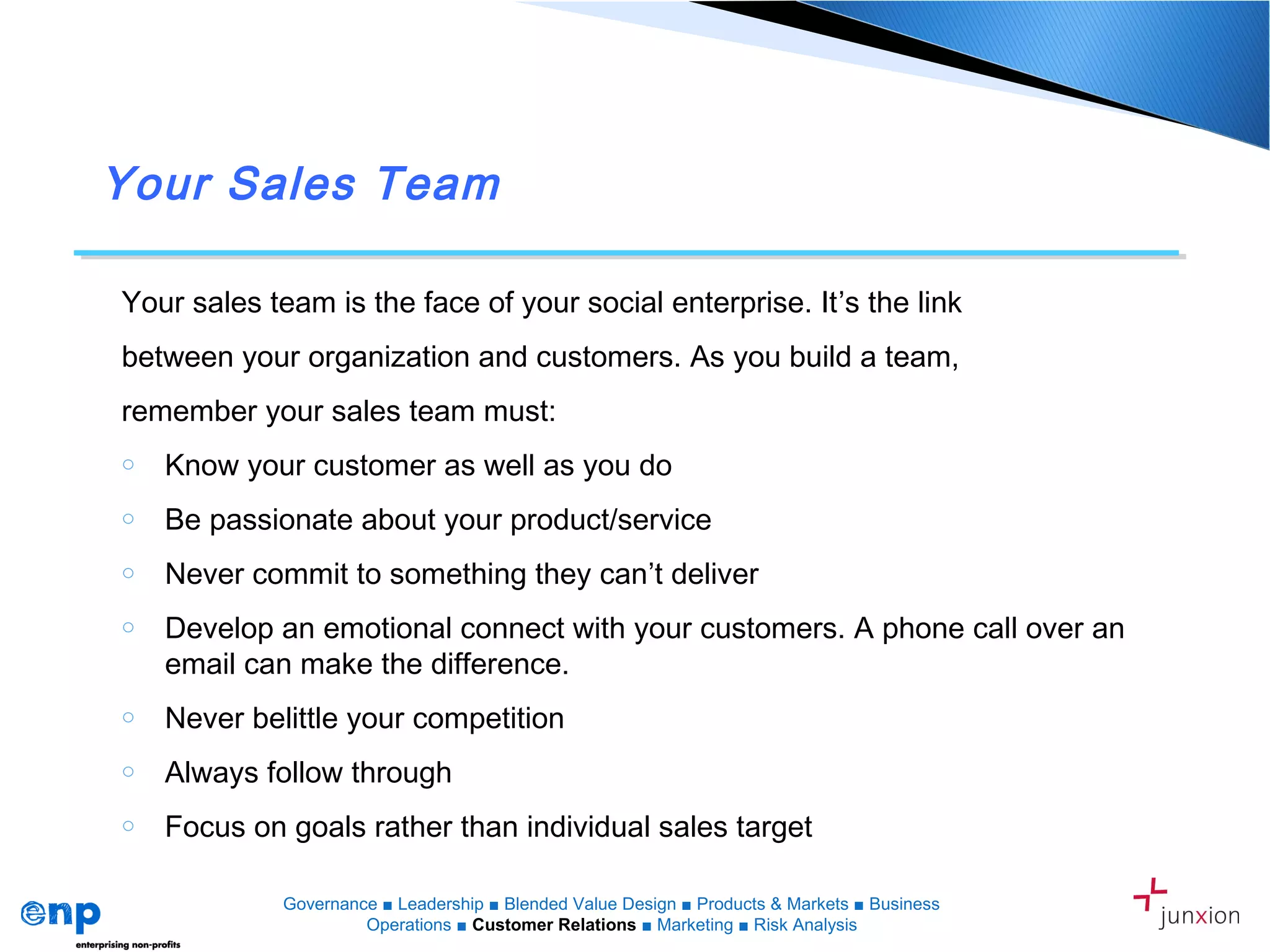 Your Sales Team

Your sales team is the face of your social enterprise. It’s the link between your organization and customers. As you build a team, remember your sales team must:

○ Know your customer as well as you do
○ Be passionate about your product/service
○ Never commit to something they can’t deliver
○ Develop an emotional connect with your customers. A phone call over an email can make the difference.
○ Never belittle your competition
○ Always follow through
○ Focus on goals rather than individual sales target

enp
enterprising non-profits

Governance ■ Leadership ■ Blended Value Design ■ Products & Markets ■ Business Operations ■ Customer Relations ■ Marketing ■ Risk Analysis

junxion